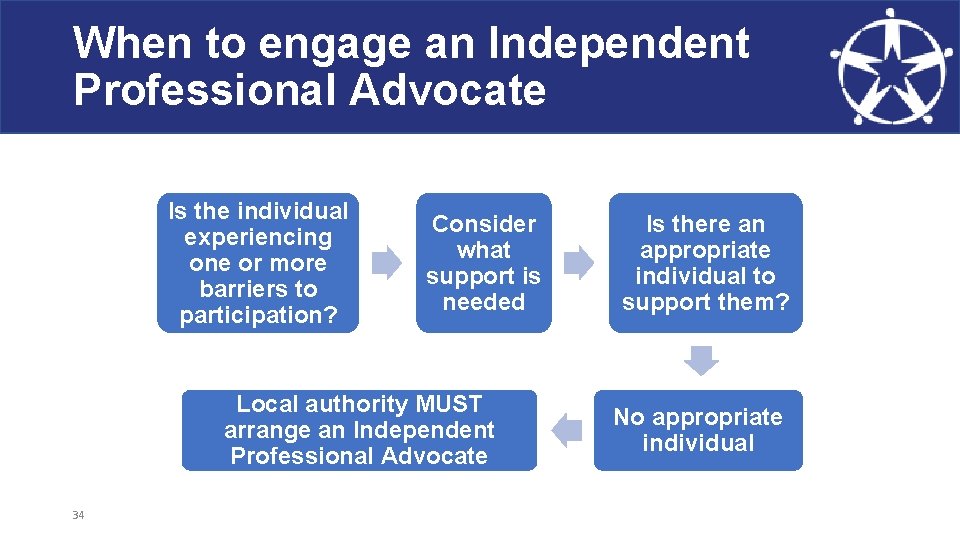 When to engage an Independent Professional Advocate

Is the individual experiencing one or more barriers to participation?

Consider what support is needed

Is there an appropriate individual to support them?

No appropriate individual

Local authority MUST arrange an Independent Professional Advocate

34